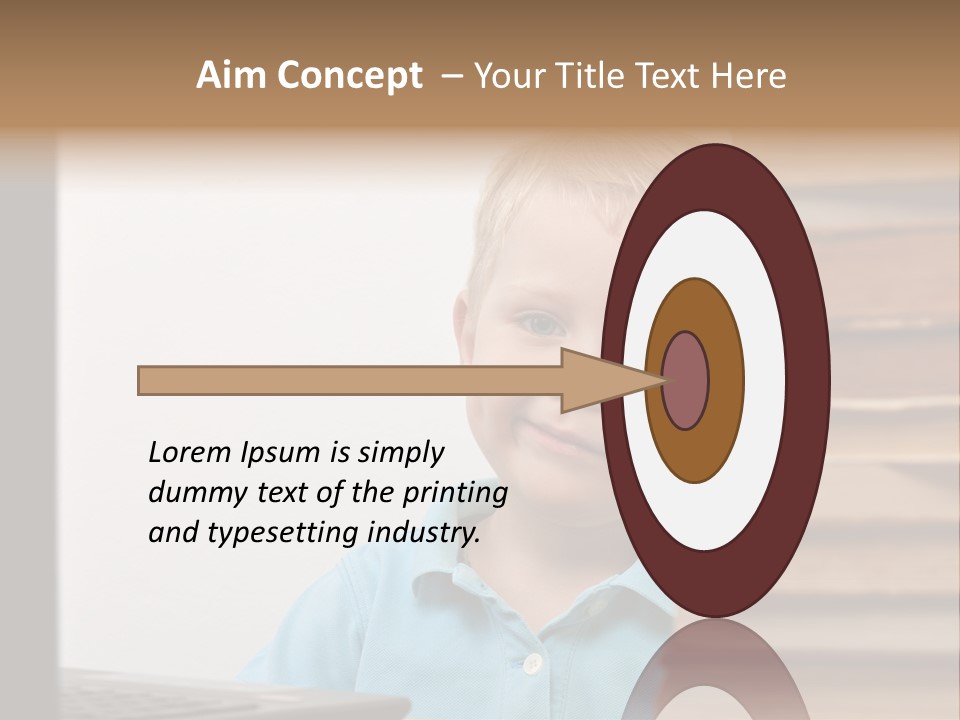 Aim Concept – Your Title Text Here

Lorem Ipsum is simply dummy text of the printing and typesetting industry.